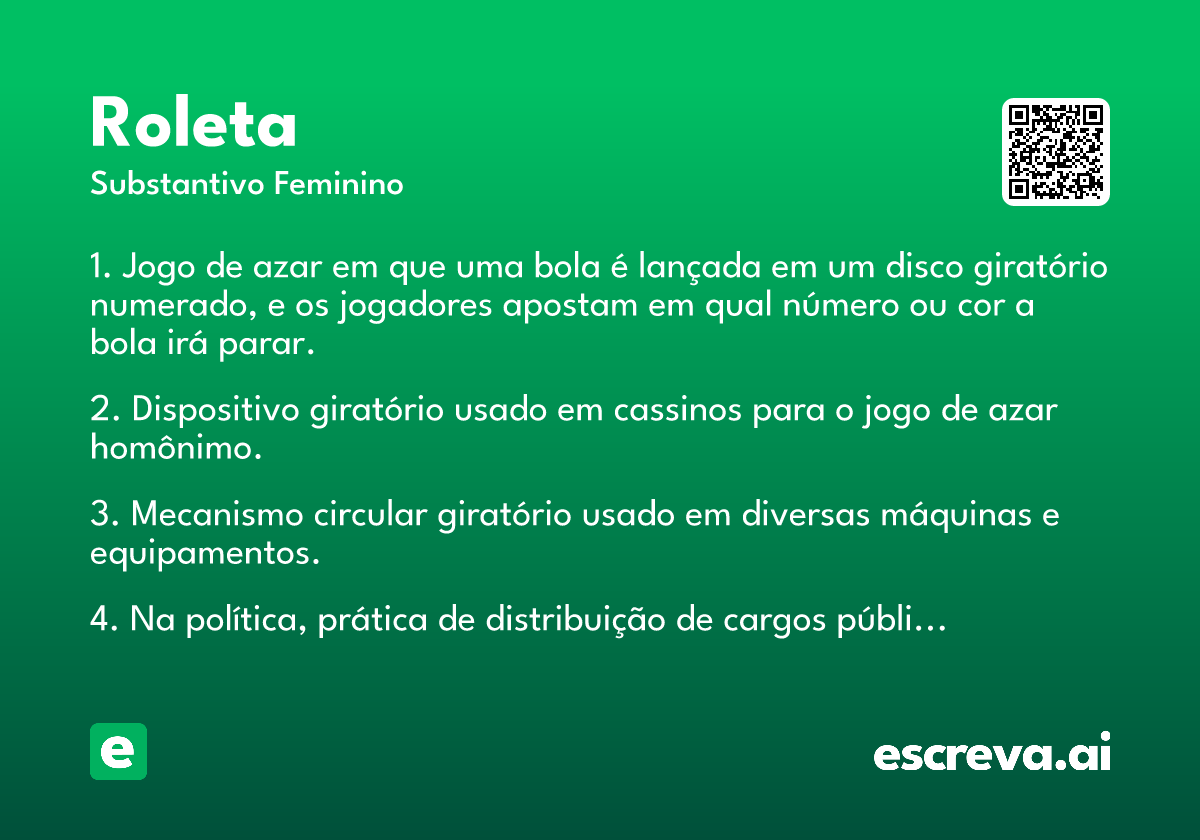 Roleta
Substantivo Feminino

1. Jogo de azar em que uma bola é lançada em um disco giratório numerado, e os jogadores apostam em qual número ou cor a bola irá parar.

2. Dispositivo giratório usado em cassinos para o jogo de azar homônimo.

3. Mecanismo circular giratório usado em diversas máquinas e equipamentos.

4. Na política, prática de distribuição de cargos públi…

e

escreva.ai